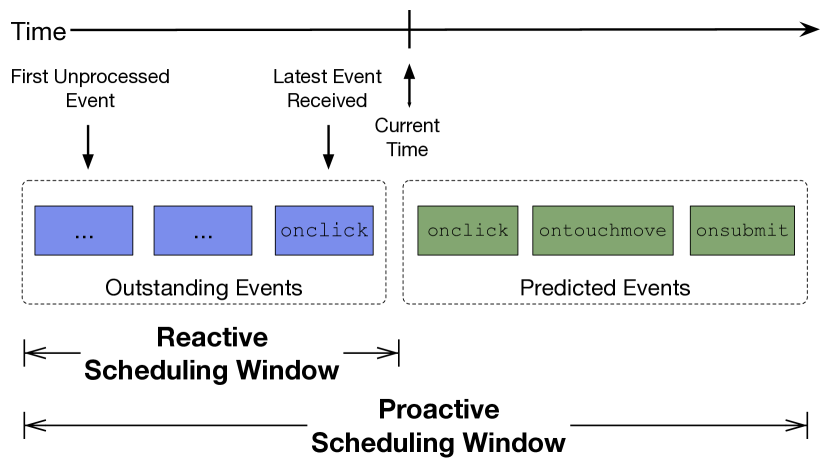 Time

First Unprocessed Event

Latest Event Received

Current Time

...

...

onclick

Outstanding Events

onclick

ontouchmove

onsubmit

Predicted Events

Reactive Scheduling Window

Proactive Scheduling Window